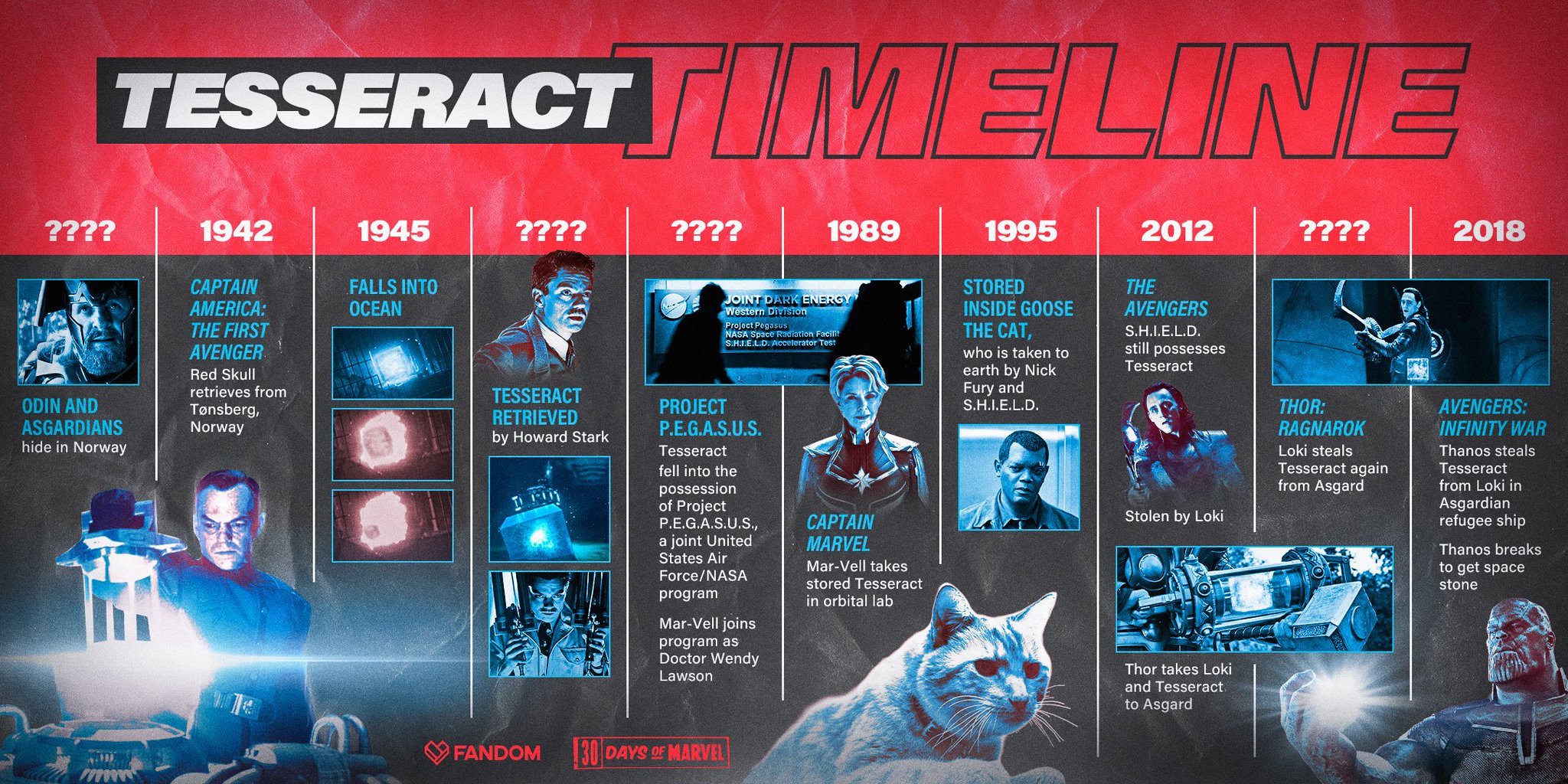 TESSERACT TIMELINE

????

ODIN AND ASGARDIANS hide in Norway

1942

CAPTAIN AMERICA: THE FIRST AVENGER

Red Skull retrieves from Tønsberg, Norway

1945

FALLS INTO OCEAN

????

TESSERACT RETRIEVED by Howard Stark

????

JOINT DARK ENERGY
Western Division
Project Pegasus
NASA Space Radiation Facili
S.H.I.E.L.D. Accelerator Test

PROJECT P.E.G.A.S.U.S.

Tesseract fell into the possession of Project P.E.G.A.S.U.S., a joint United States Air Force/NASA program

Mar-Vell joins program as Doctor Wendy Lawson

1989

CAPTAIN MARVEL

Mar-Vell takes stored Tesseract in orbital lab

1995

STORED INSIDE GOOSE THE CAT,

who is taken to earth by Nick Fury and S.H.I.E.L.D.

2012

THE AVENGERS

S.H.I.E.L.D. still possesses Tesseract

Stolen by Loki

Thor takes Loki and Tesseract to Asgard

????

THOR: RAGNAROK

Loki steals Tesseract again from Asgard

2018

AVENGERS: INFINITY WAR

Thanos steals Tesseract from Loki in Asgardian refugee ship

Thanos breaks to get space stone

FANDOM

30 DAYS OF MARVEL